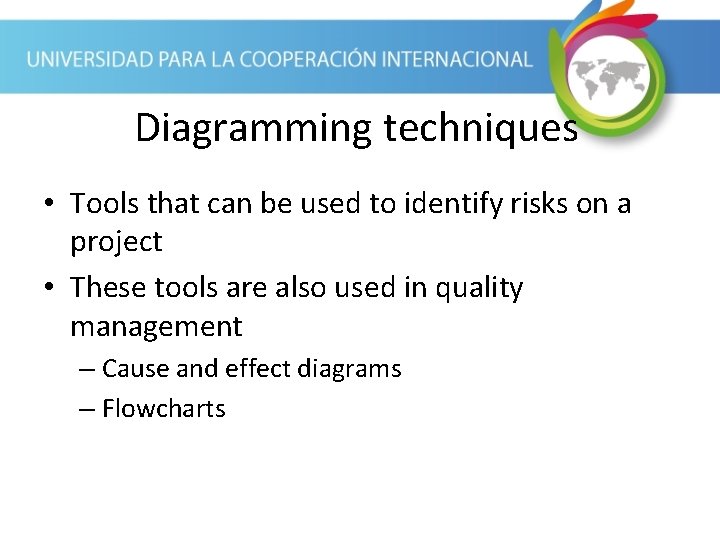 UNIVERSIDAD PARA LA COOPERACIÓN INTERNACIONAL

Diagramming techniques

• Tools that can be used to identify risks on a project
• These tools are also used in quality management
– Cause and effect diagrams
– Flowcharts